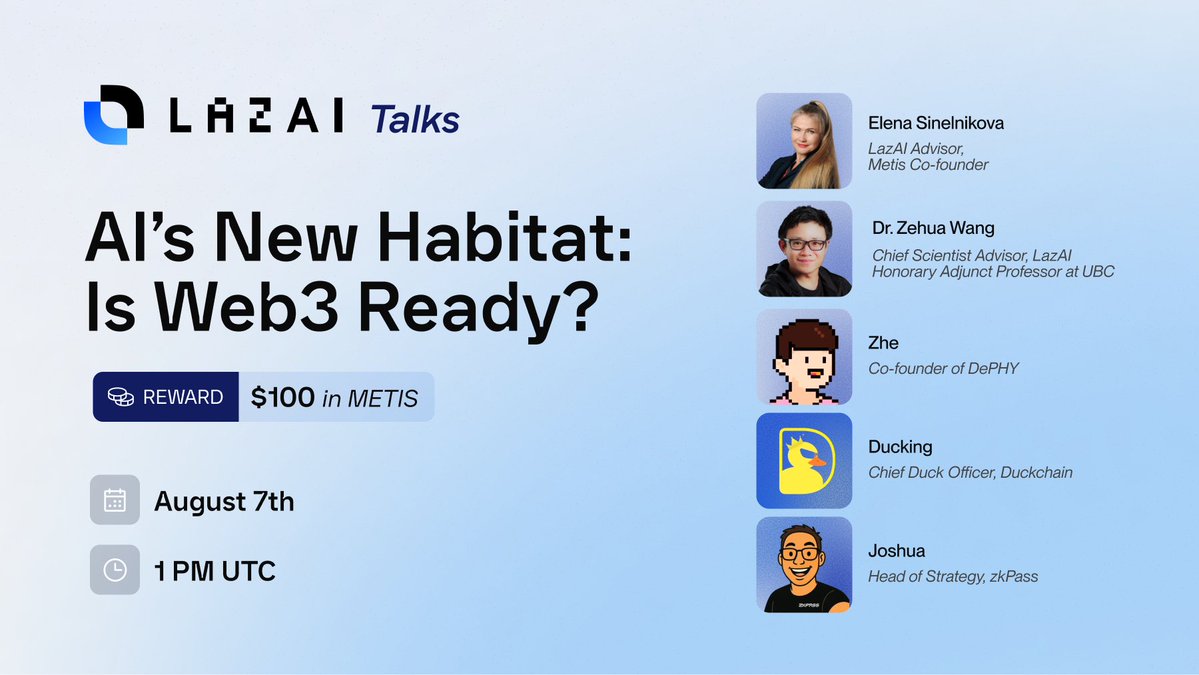 LAZAI Talks

AI's New Habitat: Is Web3 Ready?

REWARD $100 in METIS

August 7th

1 PM UTC

Elena Sinelnikova
LazAI Advisor, Metis Co-founder

Dr. Zehua Wang
Chief Scientist Advisor, LazAI
Honorary Adjunct Professor at UBC

Zhe
Co-founder of DePHY

Ducking
Chief Duck Officer, Duckchain

Joshua
Head of Strategy, zkPass

ZKPASS